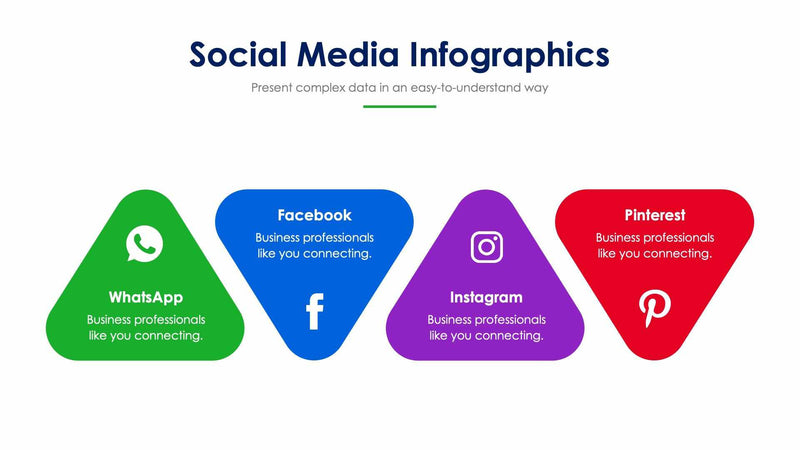 Social Media Infographics

Present complex data in an easy-to-understand way

WhatsApp
Business professionals like you connecting.

Facebook
Business professionals like you connecting.

Instagram
Business professionals like you connecting.

Pinterest
Business professionals like you connecting.